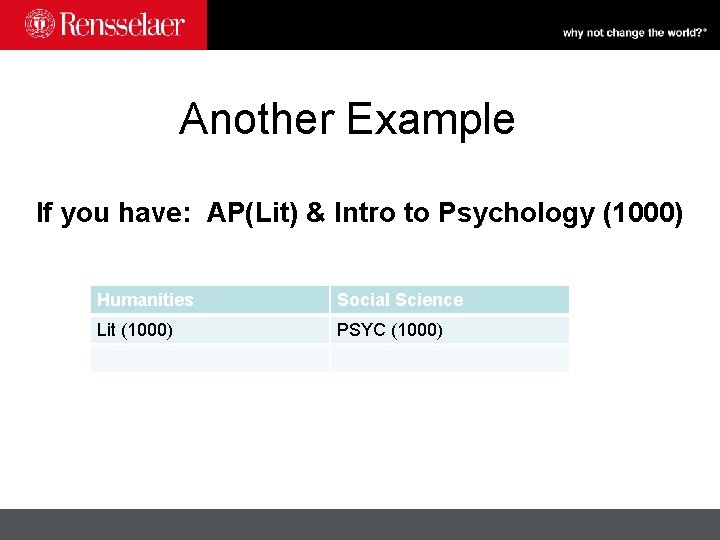 Rensselaer

why not change the world?®

Another Example

If you have: AP(Lit) & Intro to Psychology (1000)

| Humanities | Social Science |
|---|---|
| Lit (1000) | PSYC (1000) |
| | |